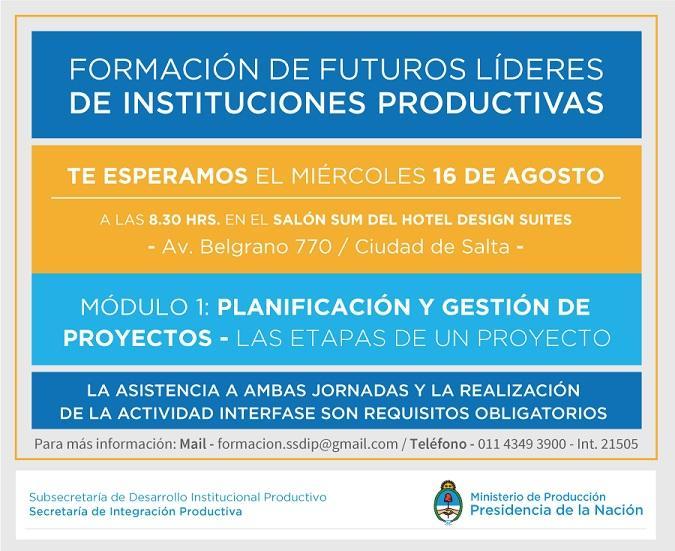 FORMACIÓN DE FUTUROS LÍDERES
DE INSTITUCIONES PRODUCTIVAS

TE ESPERAMOS EL MIÉRCOLES 16 DE AGOSTO

A LAS 8.30 HRS. EN EL SALÓN SUM DEL HOTEL DESIGN SUITES
- Av. Belgrano 770 / Ciudad de Salta -

MÓDULO 1: PLANIFICACIÓN Y GESTIÓN DE PROYECTOS - LAS ETAPAS DE UN PROYECTO

LA ASISTENCIA A AMBAS JORNADAS Y LA REALIZACIÓN DE LA ACTIVIDAD INTERFASE SON REQUISITOS OBLIGATORIOS

Para más información: Mail - formacion.ssdip@gmail.com / Teléfono - 011 4349 3900 - Int. 21505

Subsecretaría de Desarrollo Institucional Productivo
Secretaría de Integración Productiva

Ministerio de Producción
Presidencia de la Nación